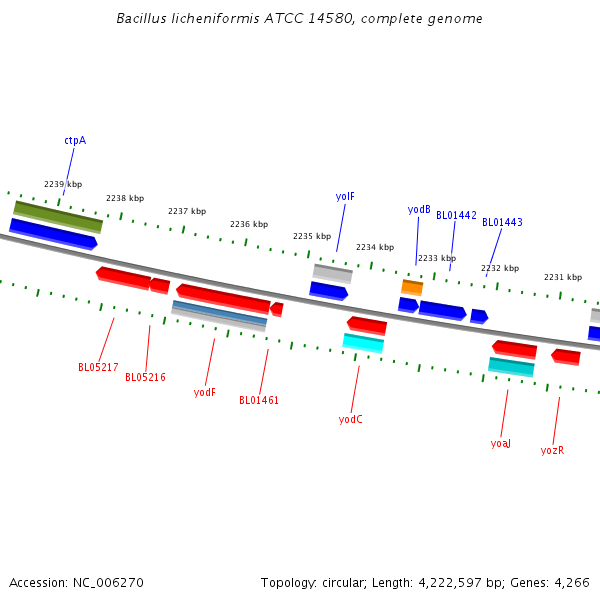 Bacillus licheniformis ATCC 14580, complete genome

ctpA

2239 kbp

2238 kbp

2237 kbp

2236 kbp

2235 kbp

yolF

2234 kbp

yodB

BL01442

BL01443

2233 kbp

2232 kbp

2231 kbp

BL05217

BL05216

yodF

BL01461

yodC

yoaJ

yozR

Accession: NC_006270

Topology: circular; Length: 4,222,597 bp; Genes: 4,266